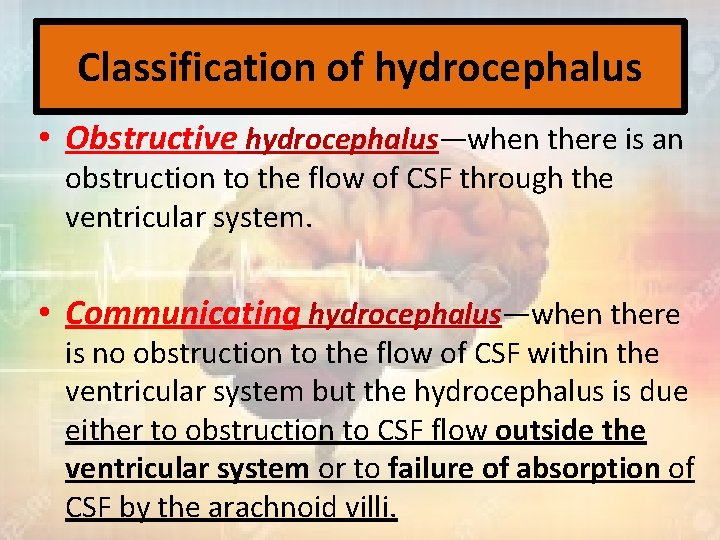 Classification of hydrocephalus

• Obstructive hydrocephalus—when there is an obstruction to the flow of CSF through the ventricular system.

• Communicating hydrocephalus—when there is no obstruction to the flow of CSF within the ventricular system but the hydrocephalus is due either to obstruction to CSF flow outside the ventricular system or to failure of absorption of CSF by the arachnoid villi.